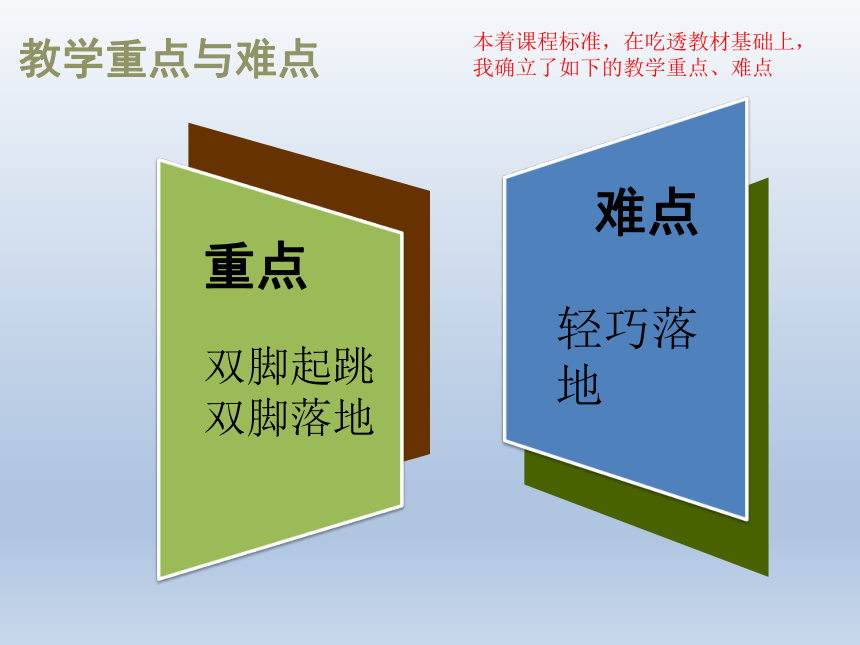 教学重点与难点

本着课程标准，在吃透教材基础上，我确立了如下的教学重点、难点

重点

双脚起跳
双脚落地

难点

轻巧落地